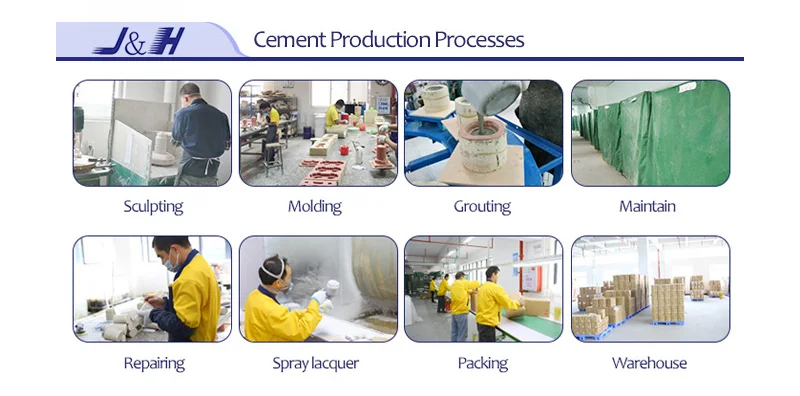 J&H

Cement Production Processes

Sculpting

Molding

Grouting

Maintain

Repairing

Spray lacquer

Packing

Warehouse